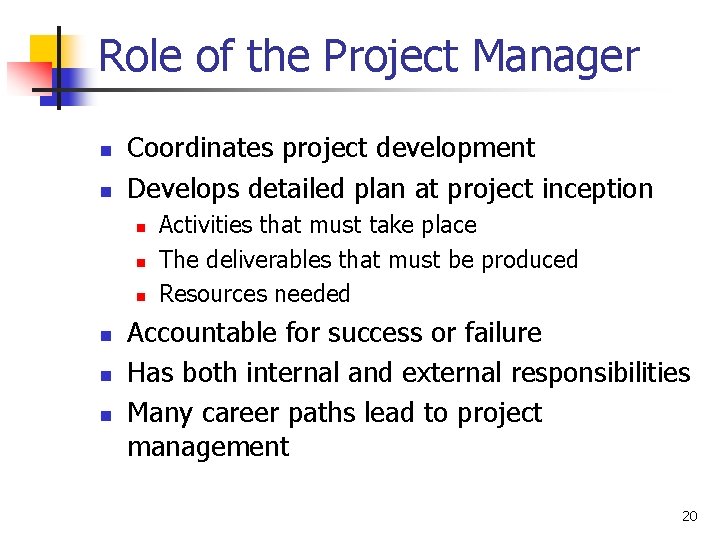 Role of the Project Manager

- Coordinates project development
- Develops detailed plan at project inception
  - Activities that must take place
  - The deliverables that must be produced
  - Resources needed
- Accountable for success or failure
- Has both internal and external responsibilities
- Many career paths lead to project management

20